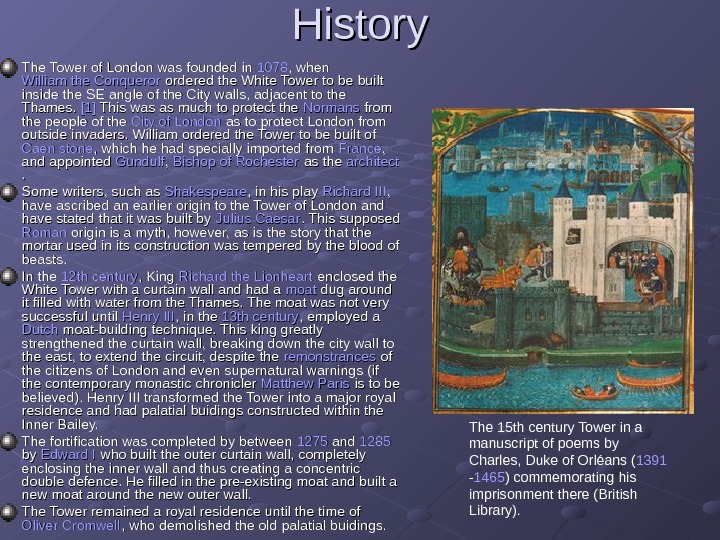 History

The Tower of London was founded in 1078, when William the Conqueror ordered the White Tower to be built inside the SE angle of the City walls, adjacent to the Thames. [1] This was as much to protect the Normans from the people of the City of London as to protect London from outside invaders. William ordered the Tower to be built of Caen stone, which he had specially imported from France, and appointed Gundulf, Bishop of Rochester as the architect .

Some writers, such as Shakespeare, in his play Richard III, have ascribed an earlier origin to the Tower of London and have stated that it was built by Julius Caesar. This supposed Roman origin is a myth, however, as is the story that the mortar used in its construction was tempered by the blood of beasts.

In the 12th century, King Richard the Lionheart enclosed the White Tower with a curtain wall and had a moat dug around it filled with water from the Thames. The moat was not very successful until Henry III, in the 13th century, employed a Dutch moat-building technique. This king greatly strengthened the curtain wall, breaking down the city wall to the east, to extend the circuit, despite the remonstrances of the citizens of London and even supernatural warnings (if the contemporary monastic chronicler Matthew Paris is to be believed). Henry III transformed the Tower into a major royal residence and had palatial buidings constructed within the Inner Bailey.

The fortification was completed by between 1275 and 1285 by Edward I who built the outer curtain wall, completely enclosing the inner wall and thus creating a concentric double defence. He filled in the pre-existing moat and built a new moat around the new outer wall.

The Tower remained a royal residence until the time of Oliver Cromwell, who demolished the old palatial buidings.

The 15th century Tower in a manuscript of poems by Charles, Duke of Orléans (1391 -1465) commemorating his imprisonment there (British Library).